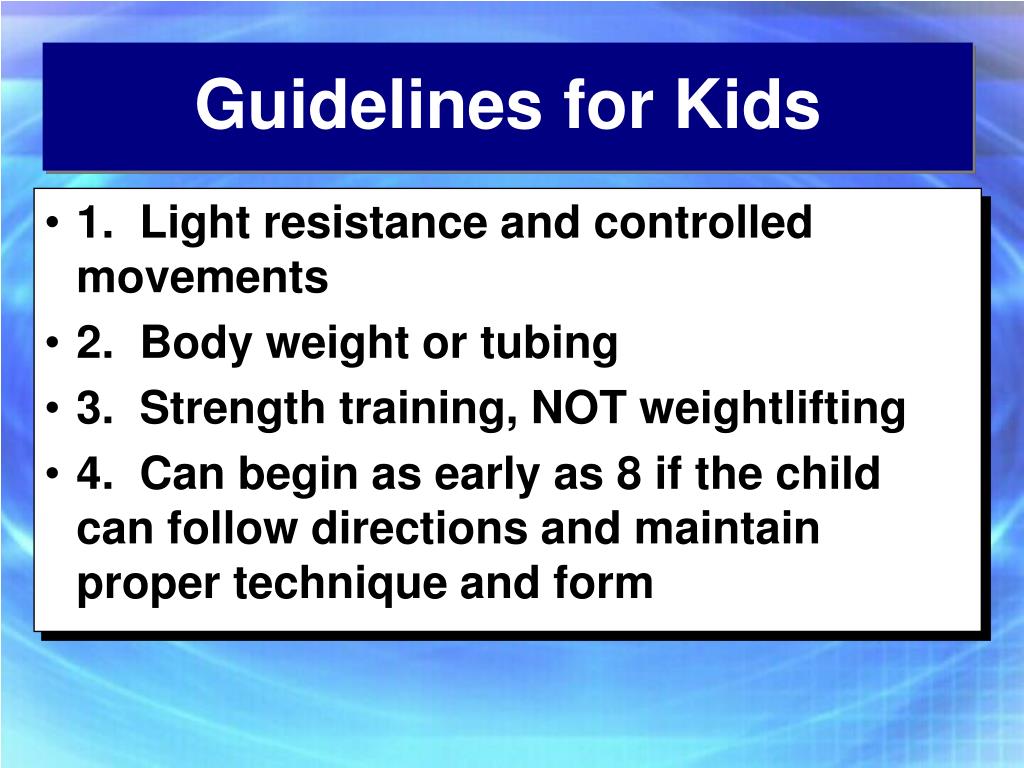 Guidelines for Kids

• 1. Light resistance and controlled movements
• 2. Body weight or tubing
• 3. Strength training, NOT weightlifting
• 4. Can begin as early as 8 if the child can follow directions and maintain proper technique and form